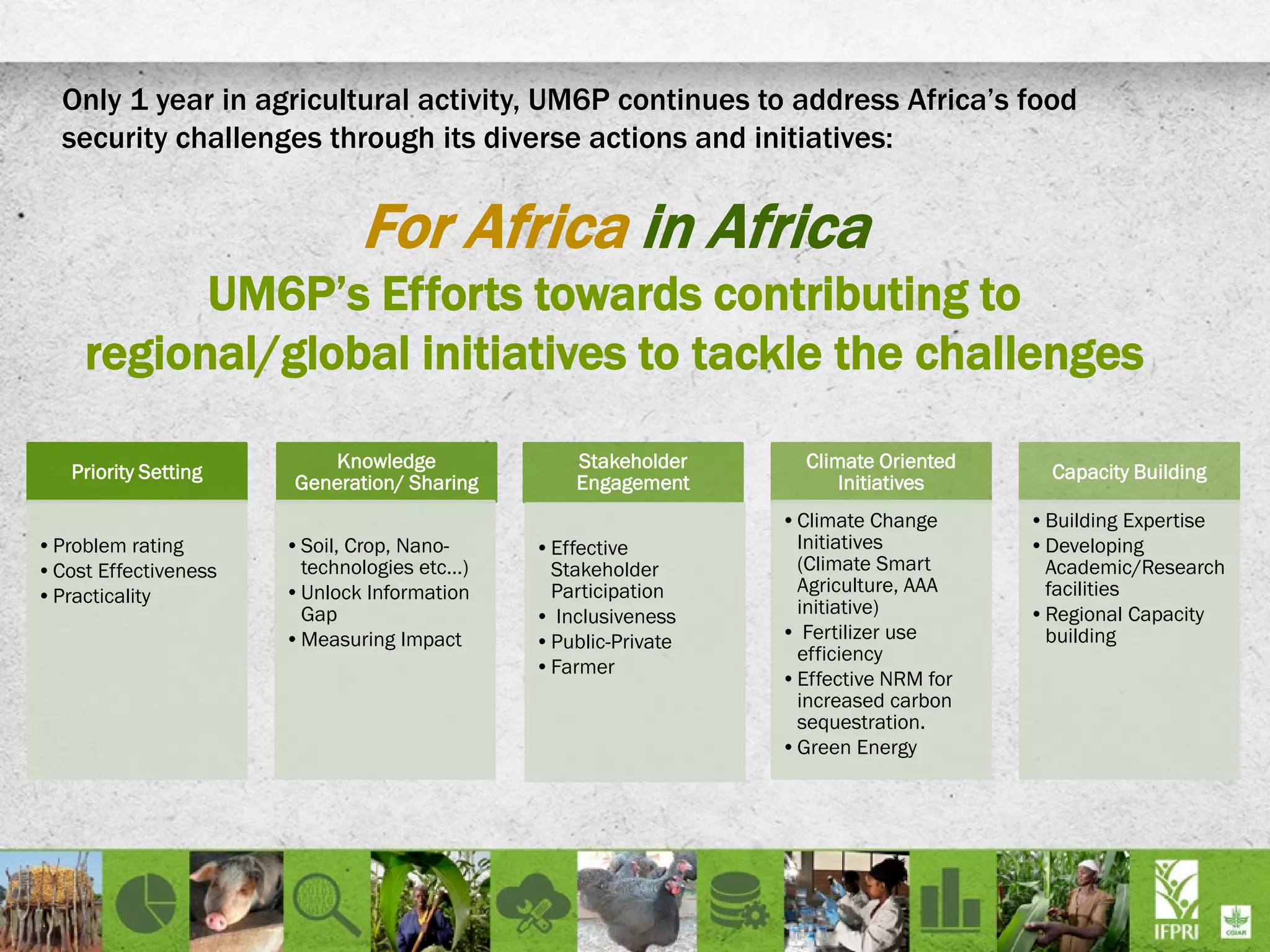 Only 1 year in agricultural activity, UM6P continues to address Africa's food security challenges through its diverse actions and initiatives:

For Africa in Africa

UM6P's Efforts towards contributing to regional/global initiatives to tackle the challenges

Priority Setting

• Problem rating
• Cost Effectiveness
• Practicality

Knowledge Generation/ Sharing

• Soil, Crop, Nano-technologies etc...)
• Unlock Information Gap
• Measuring Impact

Stakeholder Engagement

• Effective Stakeholder Participation
• Inclusiveness
• Public-Private
• Farmer

Climate Oriented Initiatives

• Climate Change Initiatives (Climate Smart Agriculture, AAA initiative)
• Fertilizer use efficiency
• Effective NRM for increased carbon sequestration.
• Green Energy

Capacity Building

• Building Expertise
• Developing Academic/Research facilities
• Regional Capacity building

IFPRI

CGIAR